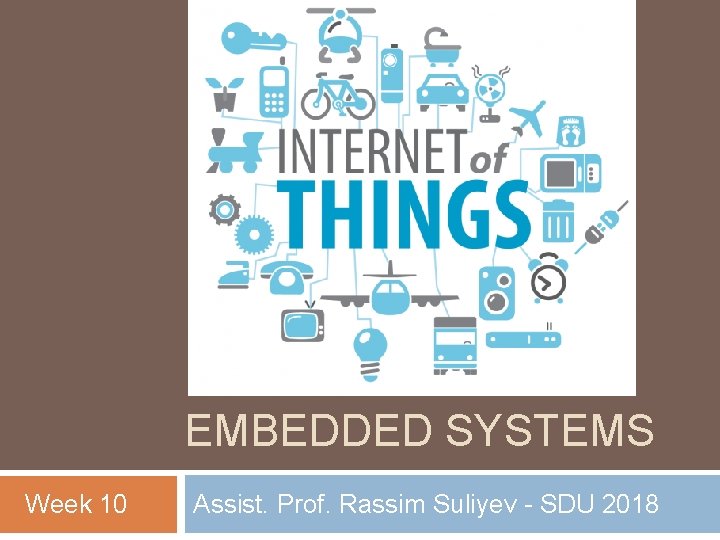 INTERNET of THINGS

EMBEDDED SYSTEMS

Week 10

Assist. Prof. Rassim Suliyev - SDU 2018